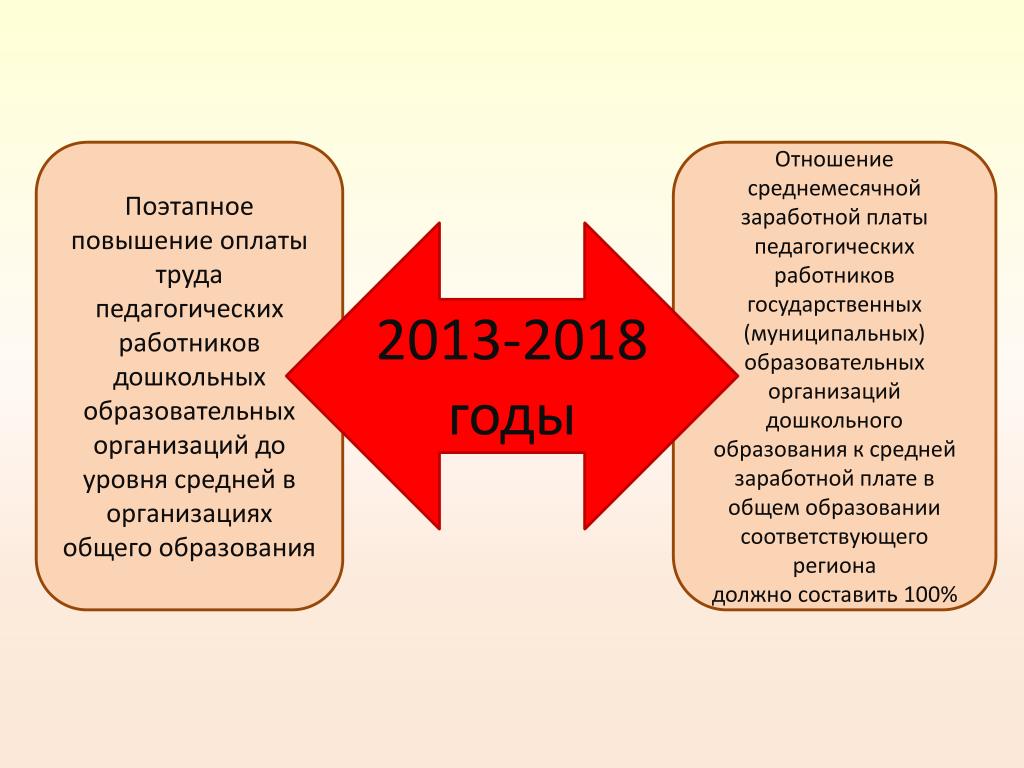 Поэтапное повышение оплаты труда педагогических работников дошкольных образовательных организаций до уровня средней в организациях общего образования

2013-2018 годы

Отношение среднемесячной заработной платы педагогических работников государственных (муниципальных) образовательных организаций дошкольного образования к средней заработной плате в общем образовании соответствующего региона должно составить 100%